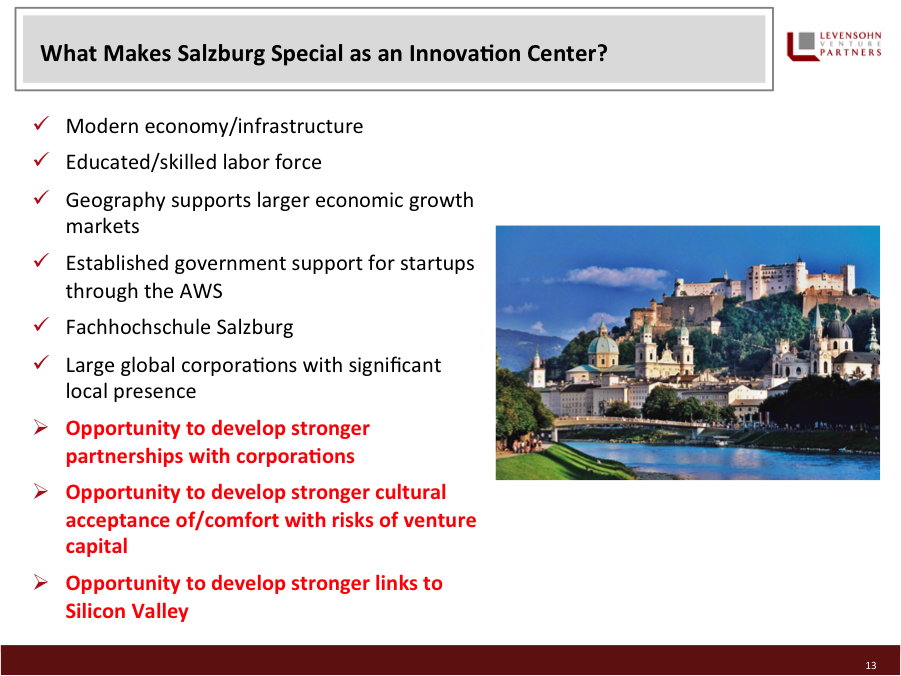 What Makes Salzburg Special as an Innovation Center?

LEVENSOHN VENTURE PARTNERS

✓ Modern economy/infrastructure

✓ Educated/skilled labor force

✓ Geography supports larger economic growth markets

✓ Established government support for startups through the AWS

✓ Fachhochschule Salzburg

✓ Large global corporations with significant local presence

➢ Opportunity to develop stronger partnerships with corporations

➢ Opportunity to develop stronger cultural acceptance of/comfort with risks of venture capital

➢ Opportunity to develop stronger links to Silicon Valley

13